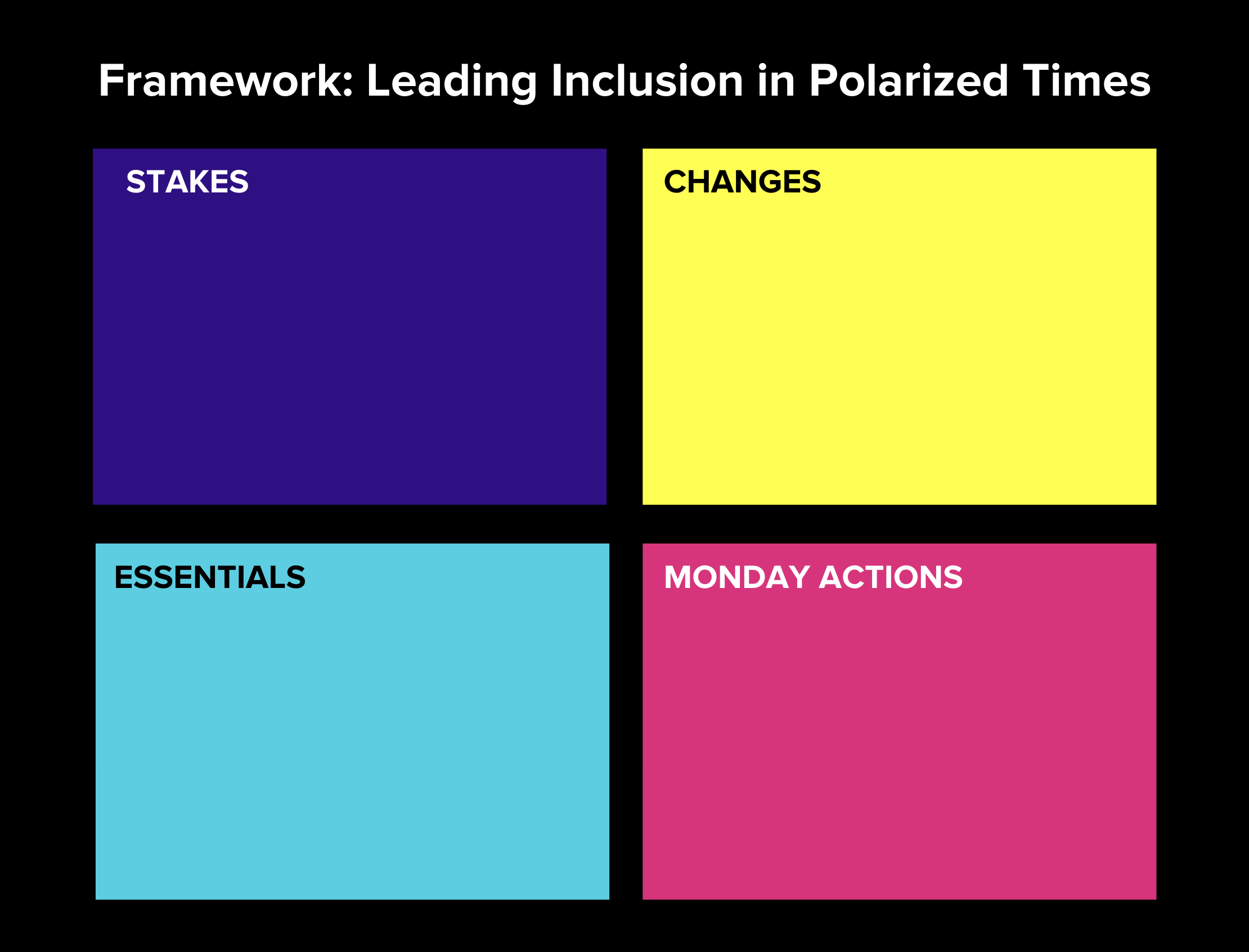 Framework: Leading Inclusion in Polarized Times

STAKES

CHANGES

ESSENTIALS

MONDAY ACTIONS